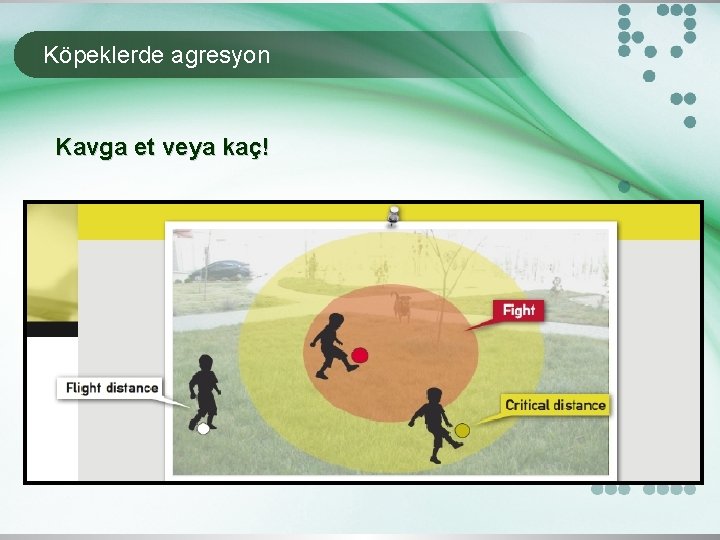 Köpeklerde agresyon

Kavga et veya kaç!

Fight

Flight distance

Critical distance